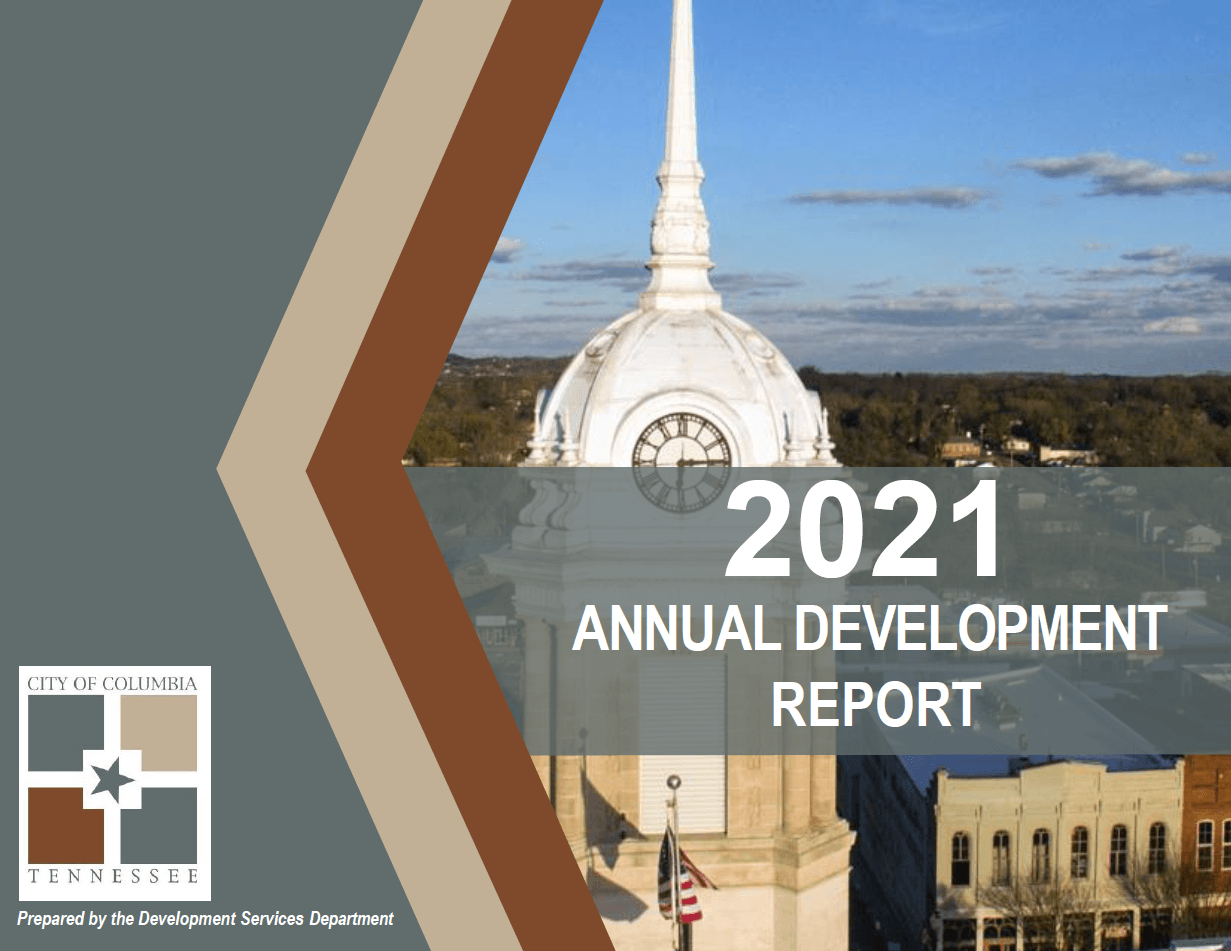 2021
ANNUAL DEVELOPMENT REPORT

CITY OF COLUMBIA
TENNESSEE

Prepared by the Development Services Department